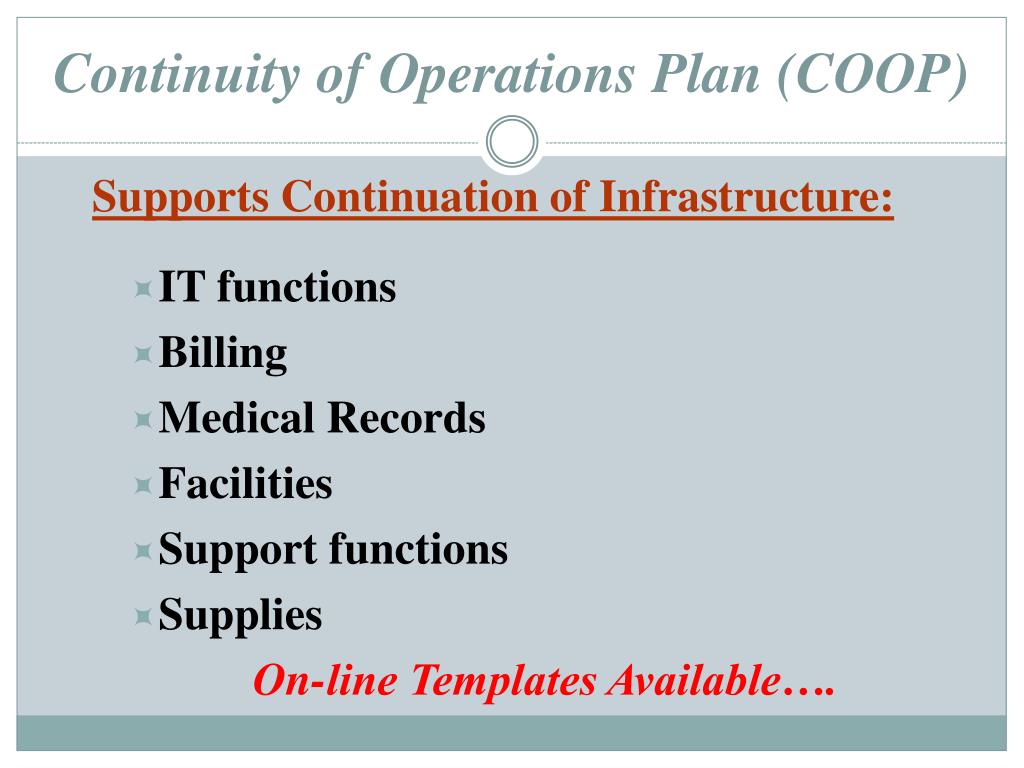 Continuity of Operations Plan (COOP)

Supports Continuation of Infrastructure:

IT functions
Billing
Medical Records
Facilities
Support functions
Supplies

On-line Templates Available….